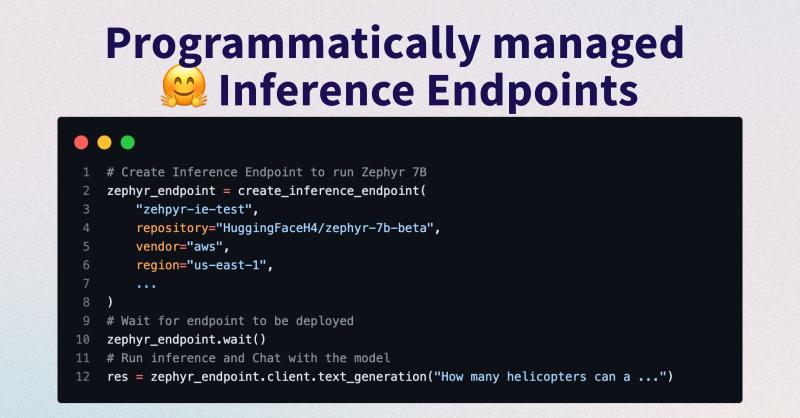 Programmatically managed
🤗 Inference Endpoints

1 # Create Inference Endpoint to run Zephyr 7B
2 zephyr_endpoint = create_inference_endpoint(
3     "zehpyr-ie-test",
4     repository="HuggingFaceH4/zephyr-7b-beta",
5     vendor="aws",
6     region="us-east-1",
7     ...
8 )
9 # Wait for endpoint to be deployed
10 zephyr_endpoint.wait()
11 # Run inference and Chat with the model
12 res = zephyr_endpoint.client.text_generation("How many helicopters can a ...")